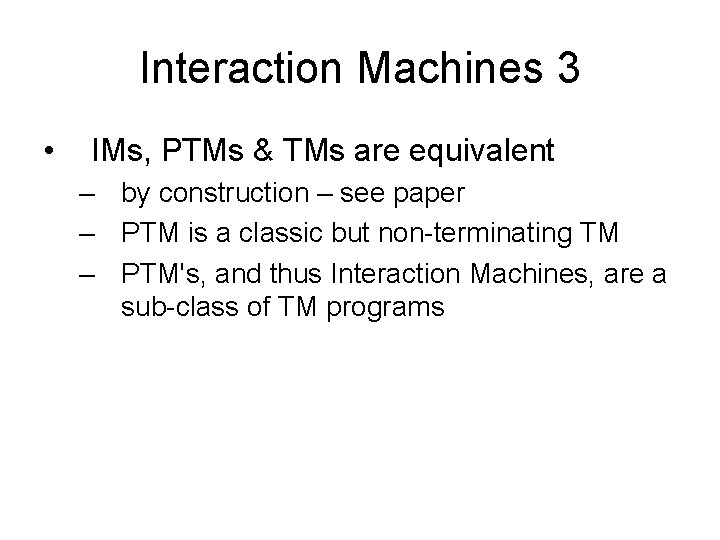 Interaction Machines 3

• IMs, PTMs & TMs are equivalent
– by construction – see paper
– PTM is a classic but non-terminating TM
– PTM's, and thus Interaction Machines, are a sub-class of TM programs